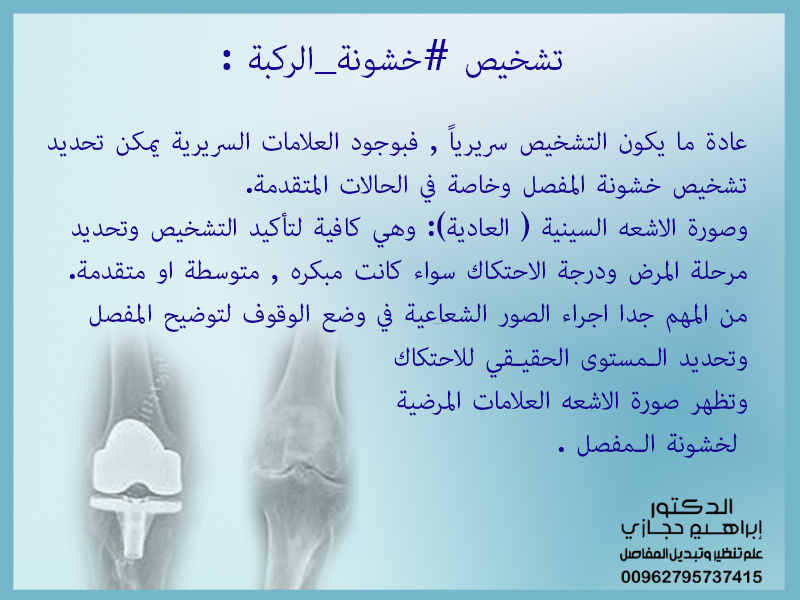 تشخيص #خشونة_الركبة :

عادة ما يكون التشخيص سريرياً , فبوجود العلامات السريرية يمكن تحديد تشخيص خشونة المفصل وخاصة في الحالات المتقدمة.
وصورة الاشعه السينية ( العادية): وهي كافية لتأكيد التشخيص وتحديد مرحلة المرض ودرجة الاحتكاك سواء كانت مبكره , متوسطة او متقدمة.
من المهم جدا اجراء الصور الشعاعية في وضع الوقوف لتوضيح المفصل وتحديد المستوى الحقيقي للاحتكاك
وتظهر صورة الاشعه العلامات المرضية لخشونة المفصل .

الدكتور
إبراهيم حجازي
علم تنظير وتبديل المفاصل
00962795737415